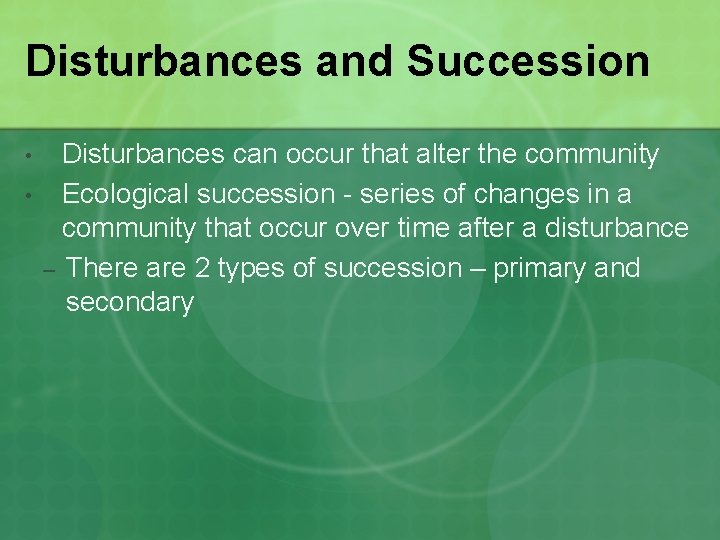 Disturbances and Succession

• Disturbances can occur that alter the community
• Ecological succession - series of changes in a community that occur over time after a disturbance
– There are 2 types of succession – primary and secondary